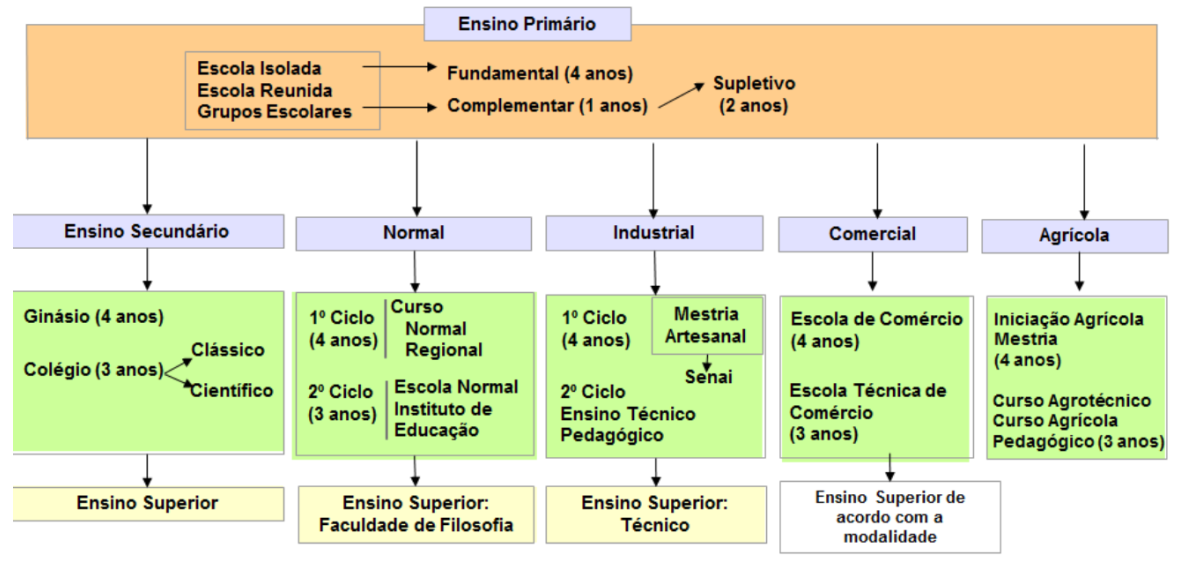 Ensino Primário

Escola Isolada
Escola Reunida
Grupos Escolares

Fundamental (4 anos)
Complementar (1 anos)

Supletivo
(2 anos)

Ensino Secundário

Ginásio (4 anos)

Colégio (3 anos)

Clássico

Científico

Ensino Superior

Normal

1º Ciclo
(4 anos)

Curso
Normal
Regional

2º Ciclo
(3 anos)

Escola Normal
Instituto de
Educação

Ensino Superior:
Faculdade de Filosofia

Industrial

1º Ciclo
(4 anos)

Mestria
Artesanal

Senai

2º Ciclo
Ensino Técnico
Pedagógico

Ensino Superior:
Técnico

Comercial

Escola de Comércio
(4 anos)

Escola Técnica de
Comércio
(3 anos)

Ensino Superior de
acordo com a
modalidade

Agrícola

Iniciação Agrícola
Mestria
(4 anos)

Curso Agrotécnico
Curso Agrícola
Pedagógico (3 anos)